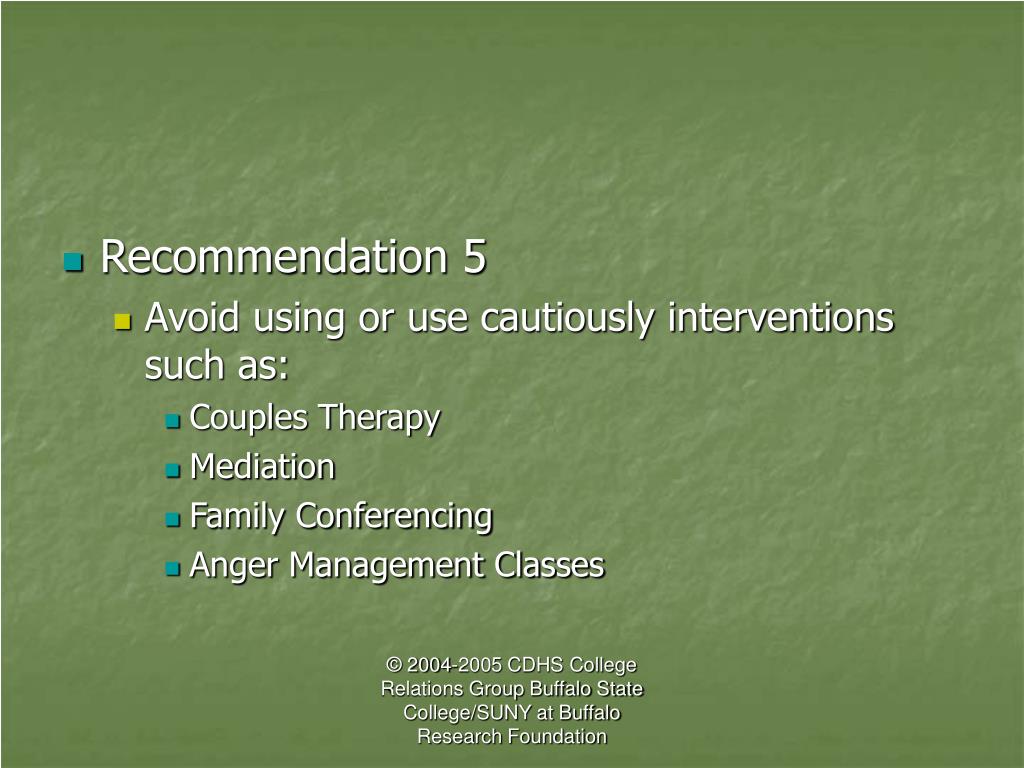 Recommendation 5

Avoid using or use cautiously interventions such as:

Couples Therapy

Mediation

Family Conferencing

Anger Management Classes

© 2004-2005 CDHS College Relations Group Buffalo State College/SUNY at Buffalo Research Foundation